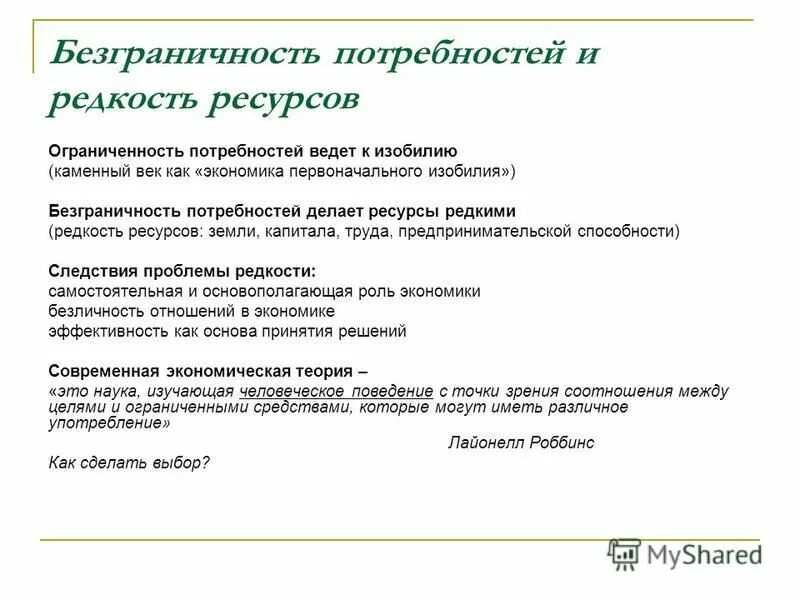 Безграничность потребностей и редкость ресурсов

Ограниченность потребностей ведет к изобилию
(каменный век как «экономика первоначального изобилия»)

Безграничность потребностей делает ресурсы редкими
(редкость ресурсов: земли, капитала, труда, предпринимательской способности)

Следствия проблемы редкости:
самостоятельная и основополагающая роль экономики
безличность отношений в экономике
эффективность как основа принятия решений

Современная экономическая теория –
«это наука, изучающая человеческое поведение с точки зрения соотношения между целями и ограниченными средствами, которые могут иметь различное употребление»
Лайонелл Роббинс
Как сделать выбор?

MyShared